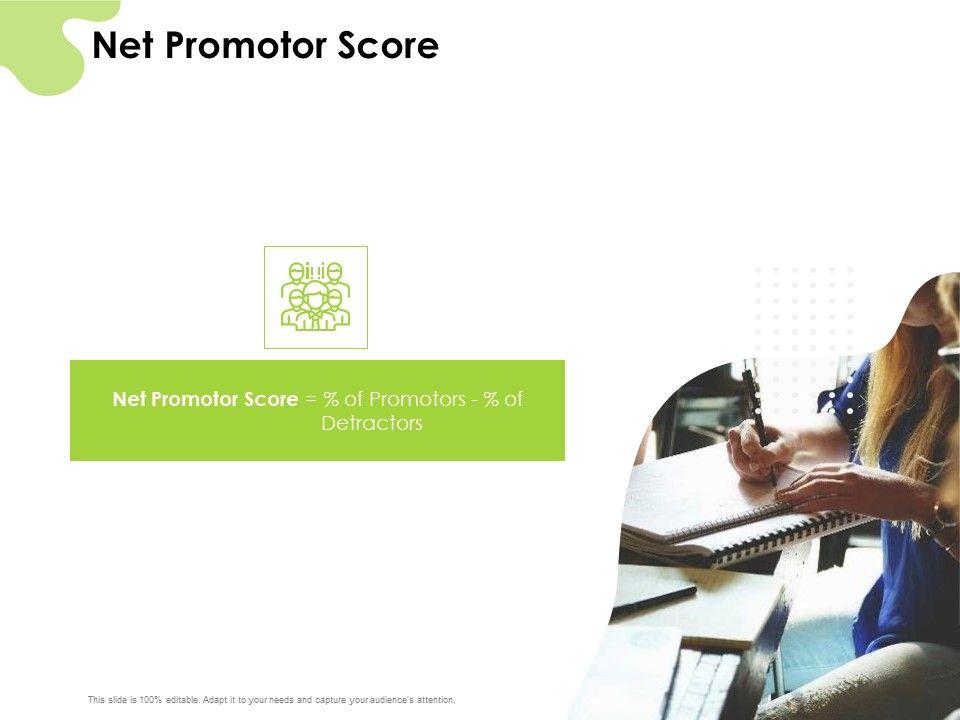 Net Promotor Score

Net Promotor Score = % of Promotors - % of Detractors

This slide is 100% editable. Adapt it to your needs and capture your audience's attention.